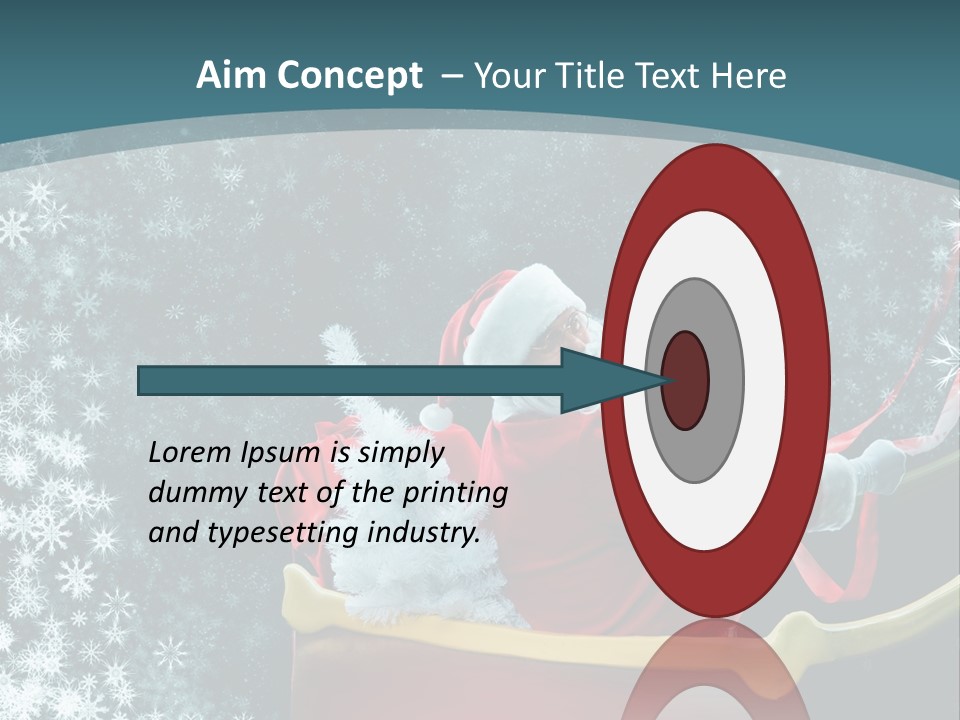 Aim Concept – Your Title Text Here

Lorem Ipsum is simply dummy text of the printing and typesetting industry.